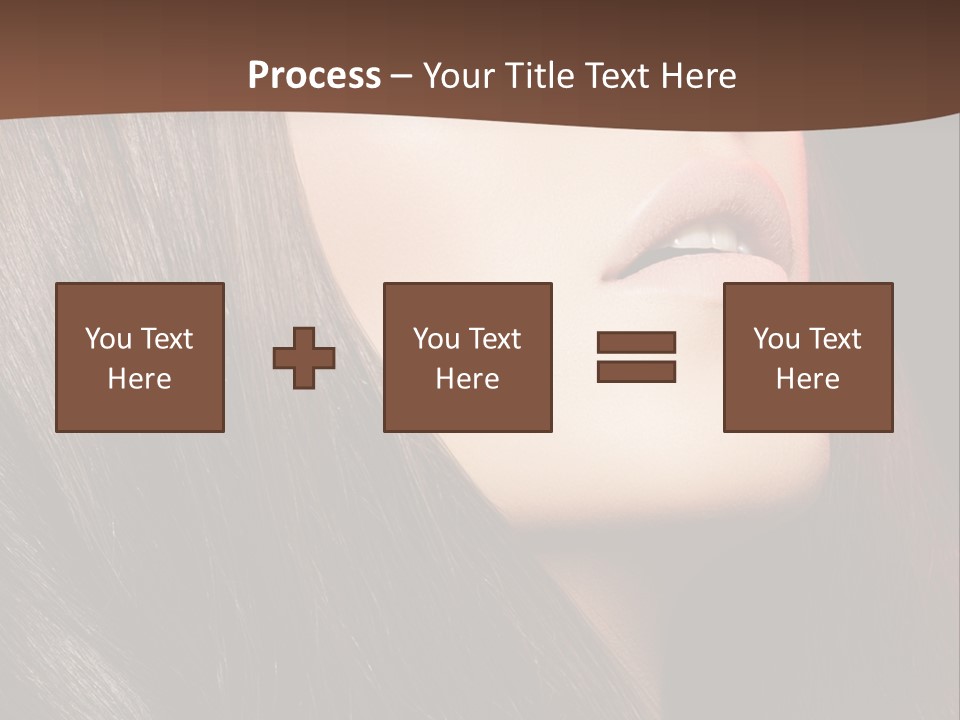 Process – Your Title Text Here

You Text Here

You Text Here

You Text Here